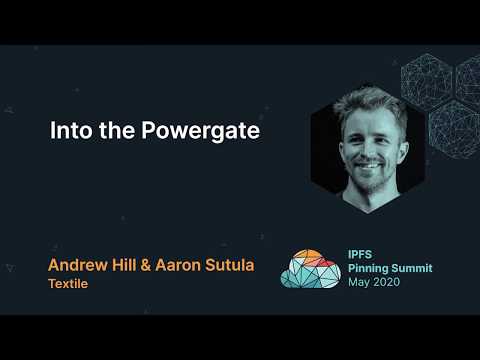 Into the Powergate

Andrew Hill & Aaron Sutula
Textile

IPFS
Pinning Summit
May 2020